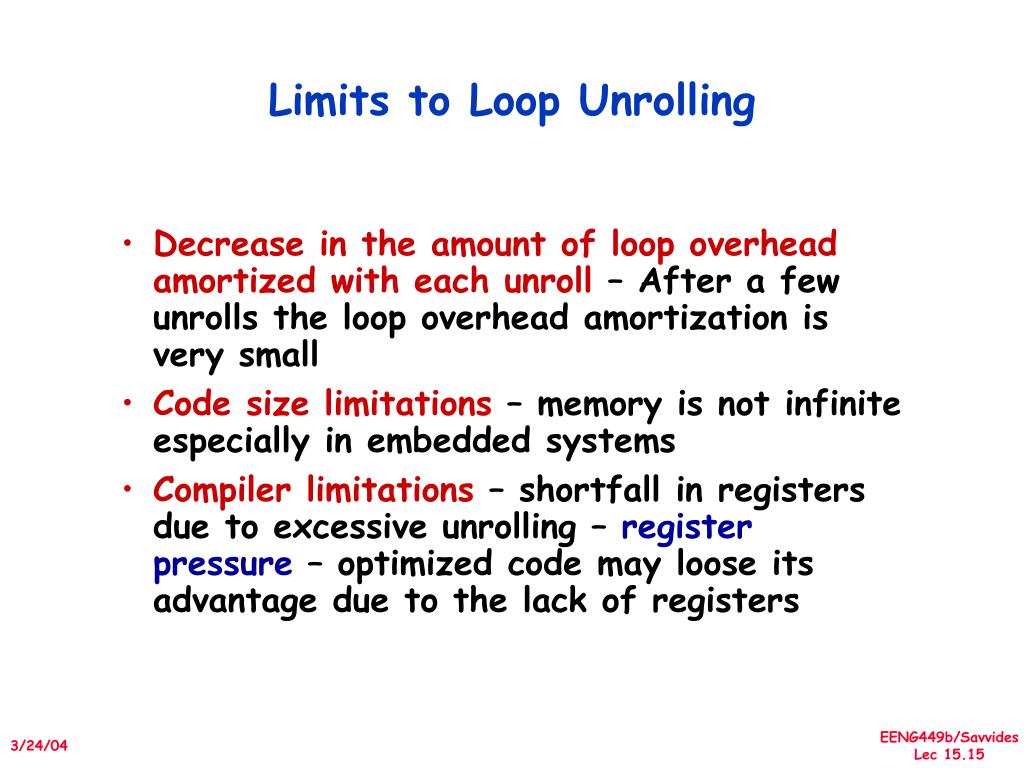 Limits to Loop Unrolling

• Decrease in the amount of loop overhead amortized with each unroll – After a few unrolls the loop overhead amortization is very small

• Code size limitations – memory is not infinite especially in embedded systems

• Compiler limitations – shortfall in registers due to excessive unrolling – register pressure – optimized code may loose its advantage due to the lack of registers

3/24/04

EENG449b/Savvides
Lec 15.15